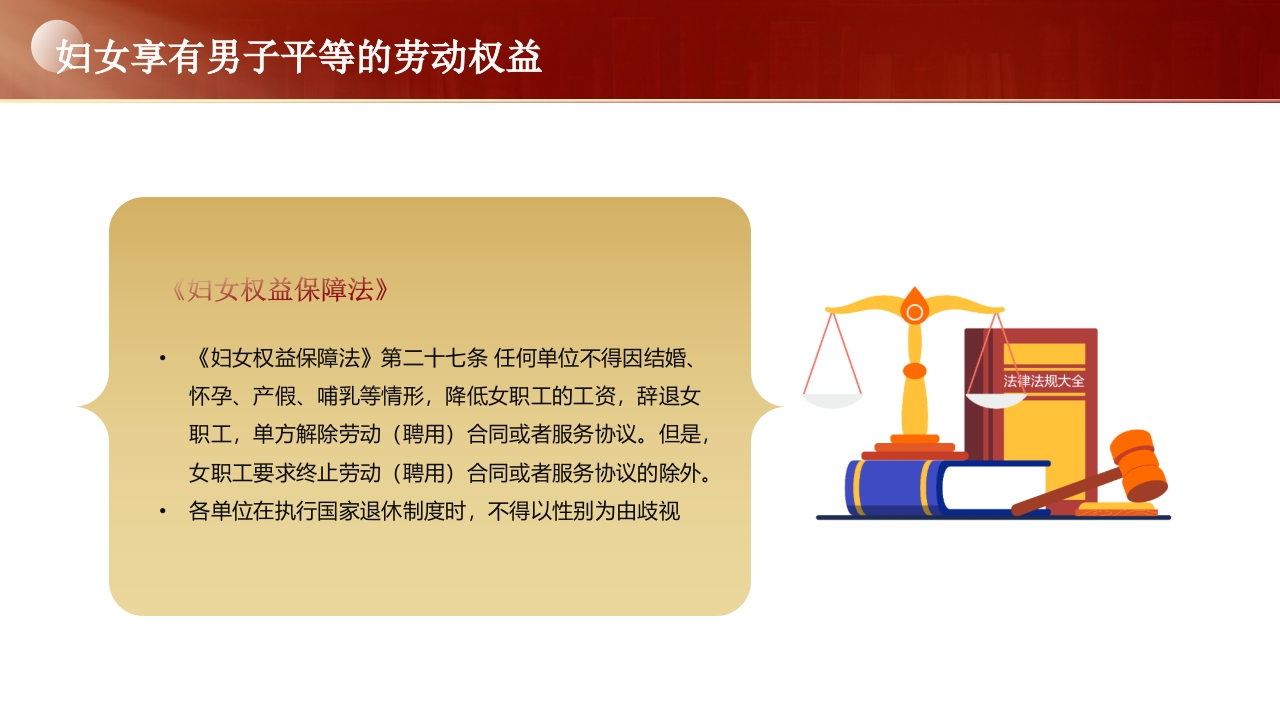 妇女享有男子平等的劳动权益

《妇女权益保障法》

• 《妇女权益保障法》第二十七条 任何单位不得因结婚、怀孕、产假、哺乳等情形，降低女职工的工资，辞退女职工，单方解除劳动（聘用）合同或者服务协议。但是，女职工要求终止劳动（聘用）合同或者服务协议的除外。
• 各单位在执行国家退休制度时，不得以性别为由歧视

法律法规大全